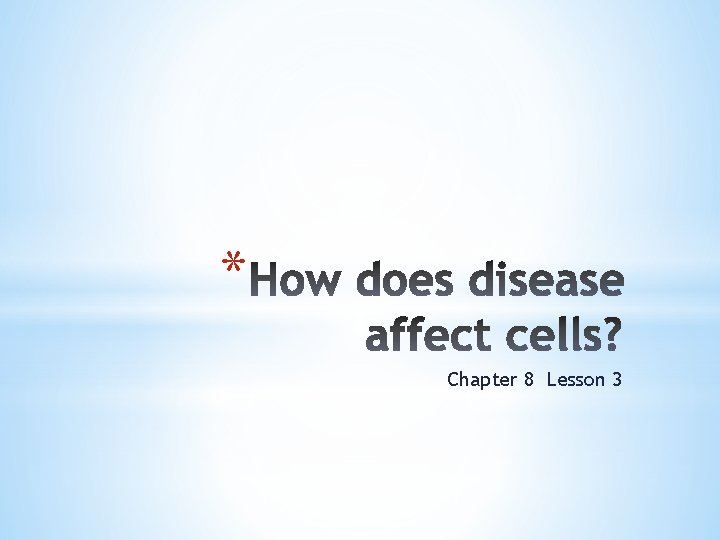 *How does disease affect cells?

Chapter 8 Lesson 3